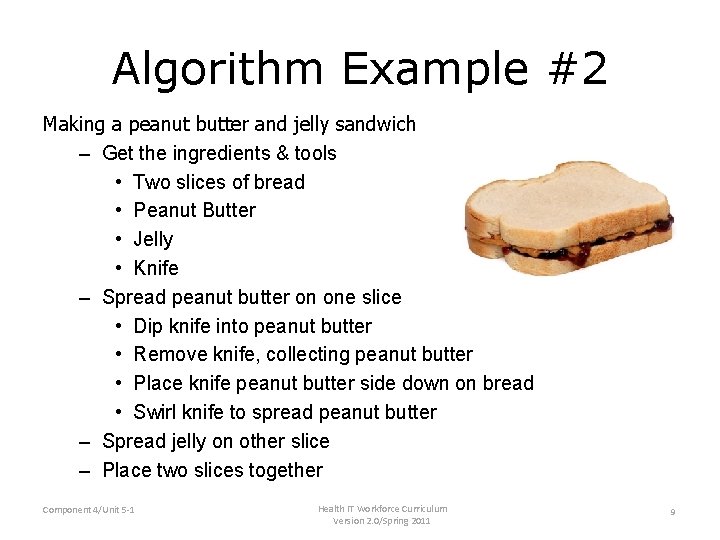 Algorithm Example #2

Making a peanut butter and jelly sandwich

– Get the ingredients & tools
  • Two slices of bread
  • Peanut Butter
  • Jelly
  • Knife
– Spread peanut butter on one slice
  • Dip knife into peanut butter
  • Remove knife, collecting peanut butter
  • Place knife peanut butter side down on bread
  • Swirl knife to spread peanut butter
– Spread jelly on other slice
– Place two slices together

Component 4/Unit 5-1

Health IT Workforce Curriculum
Version 2.0/Spring 2011

9